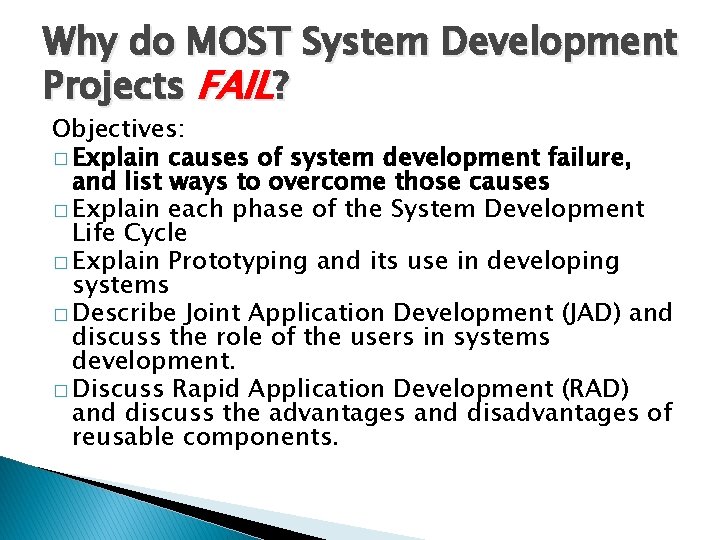 Why do MOST System Development Projects FAIL?

Objectives:

□ Explain causes of system development failure, and list ways to overcome those causes
□ Explain each phase of the System Development Life Cycle
□ Explain Prototyping and its use in developing systems
□ Describe Joint Application Development (JAD) and discuss the role of the users in systems development.
□ Discuss Rapid Application Development (RAD) and discuss the advantages and disadvantages of reusable components.